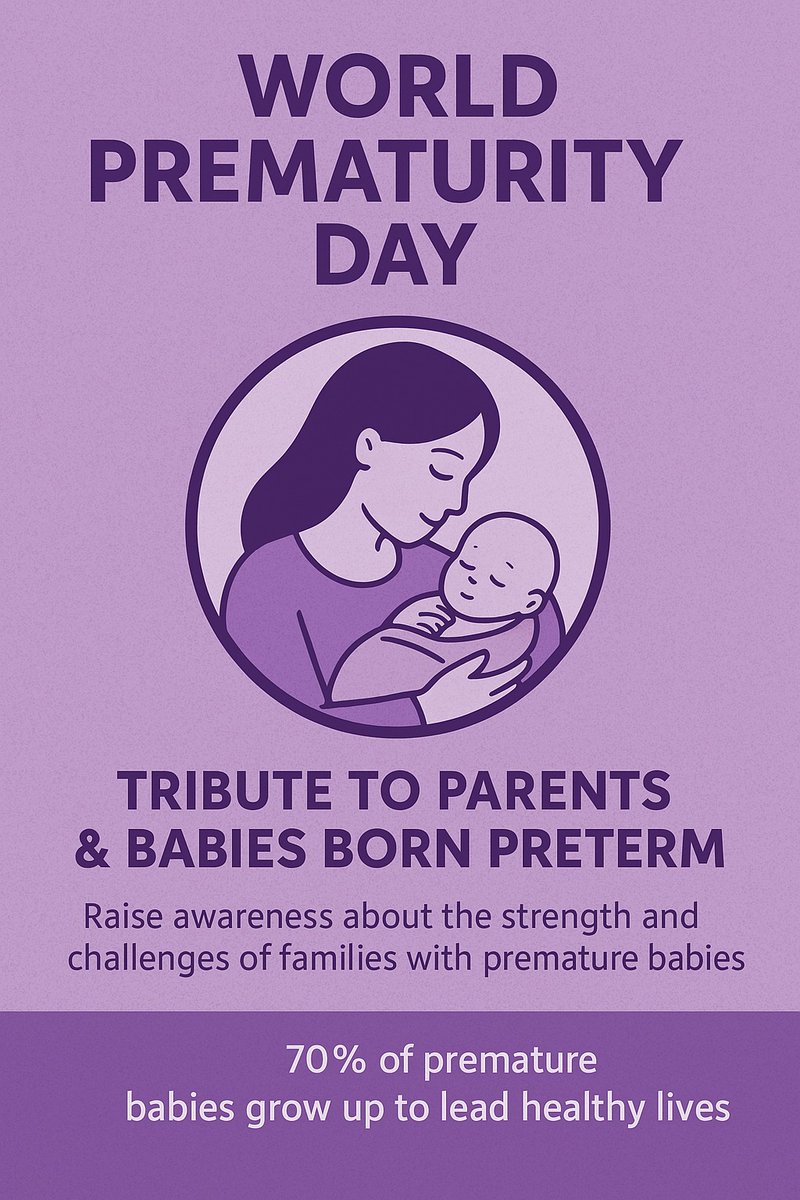 WORLD PREMATURITY DAY

TRIBUTE TO PARENTS & BABIES BORN PRETERM

Raise awareness about the strength and challenges of families with premature babies

70% of premature babies grow up to lead healthy lives